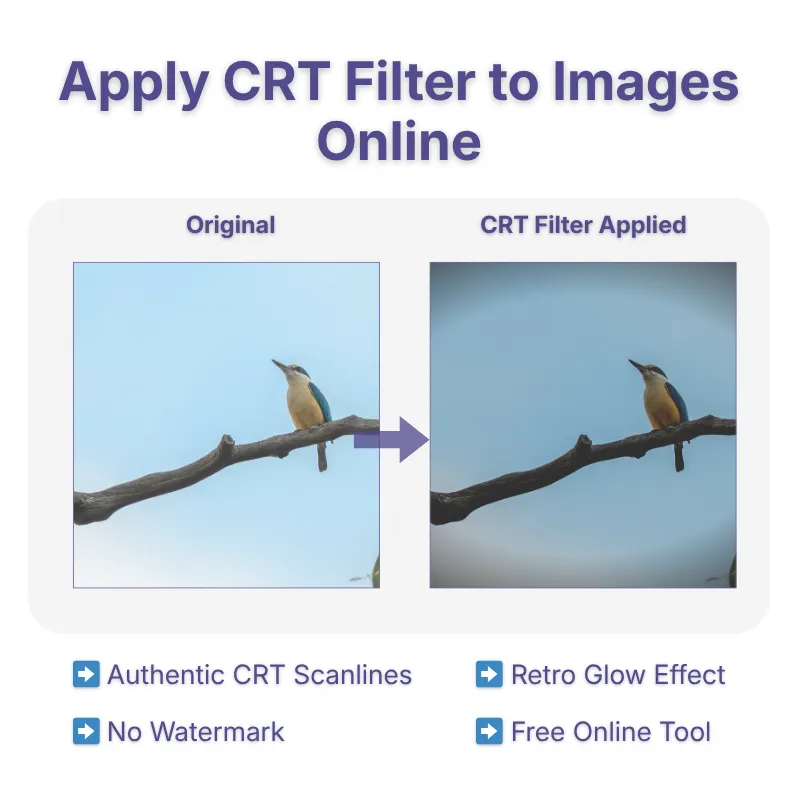 Apply CRT Filter to Images Online

Original

CRT Filter Applied

➡ Authentic CRT Scanlines

➡ Retro Glow Effect

➡ No Watermark

➡ Free Online Tool